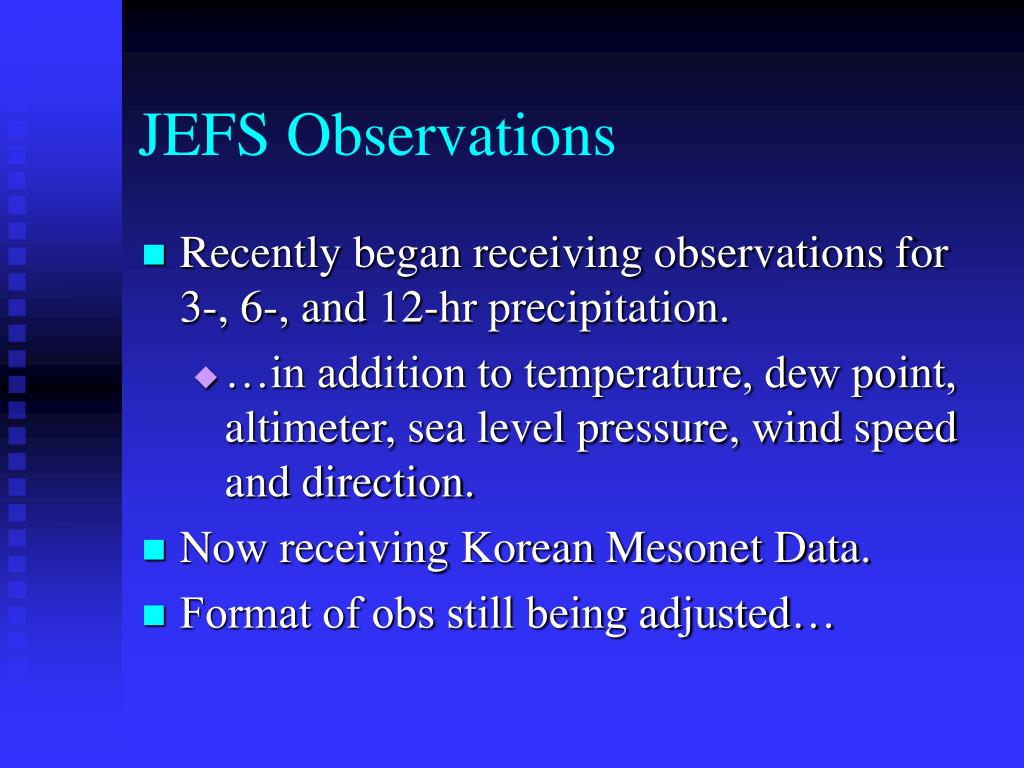 JEFS Observations

Recently began receiving observations for 3-, 6-, and 12-hr precipitation.

…in addition to temperature, dew point, altimeter, sea level pressure, wind speed and direction.

Now receiving Korean Mesonet Data.

Format of obs still being adjusted…